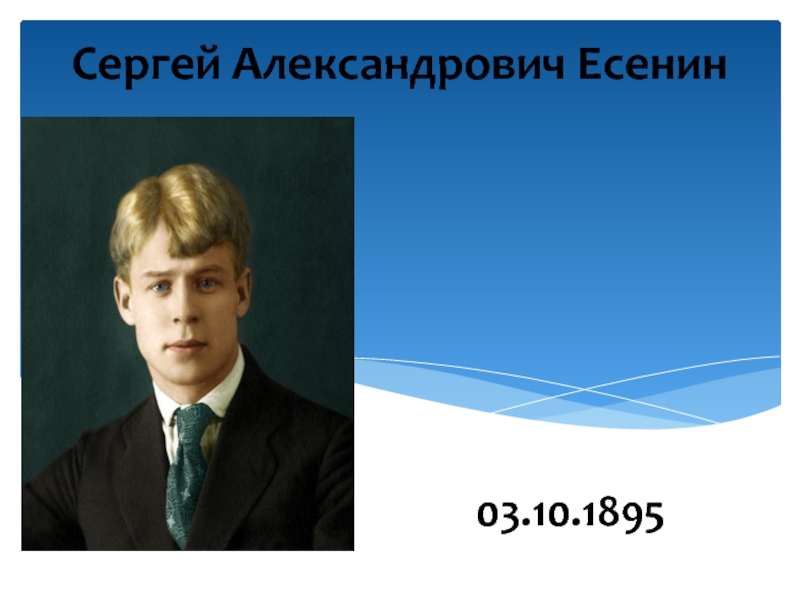 Сергей Александрович Есенин

03.10.1895